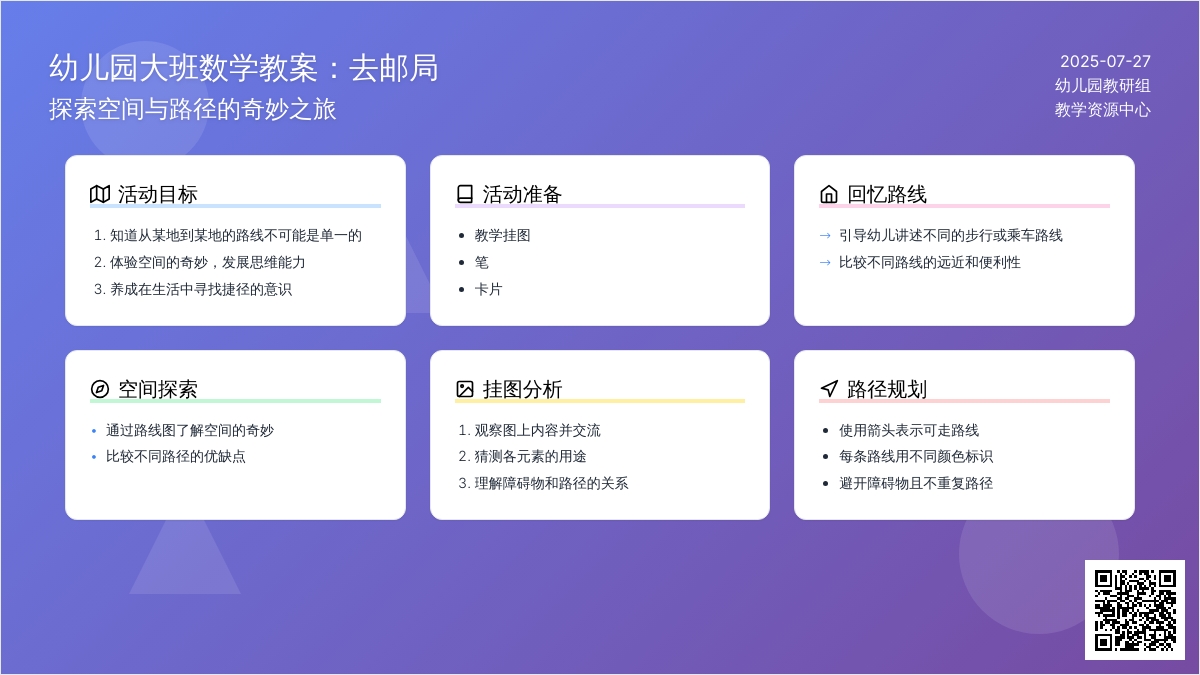 幼儿园大班数学教案：去邮局
探索空间与路径的奇妙之旅

2025-07-27
幼儿园教研组
教学资源中心

活动目标

1. 知道从某地到某地的路线不可能是单一的
2. 体验空间的奇妙，发展思维能力
3. 养成在生活中寻找捷径的意识

活动准备

- 教学挂图
- 笔
- 卡片

回忆路线

→ 引导幼儿讲述不同的步行或乘车路线
→ 比较不同路线的远近和便利性

空间探索

- 通过路线图了解空间的奇妙
- 比较不同路径的优缺点

挂图分析

1. 观察图上内容并交流
2. 猜测各元素的用途
3. 理解障碍物和路径的关系

路径规划

- 使用箭头表示可走路线
- 每条路线用不同颜色标识
- 避开障碍物且不重复路径